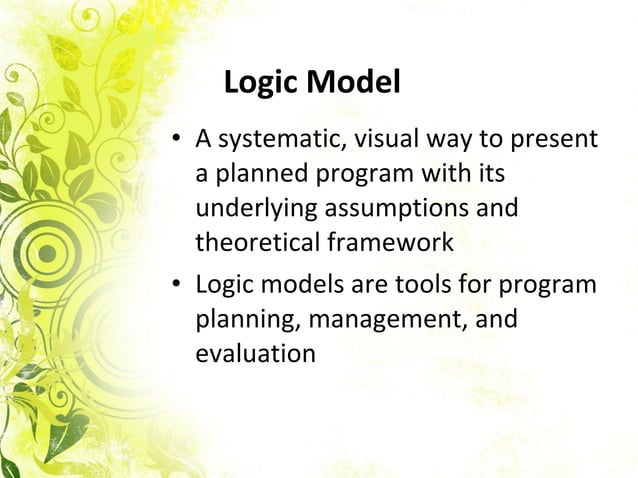 Logic Model

• A systematic, visual way to present a planned program with its underlying assumptions and theoretical framework

• Logic models are tools for program planning, management, and evaluation